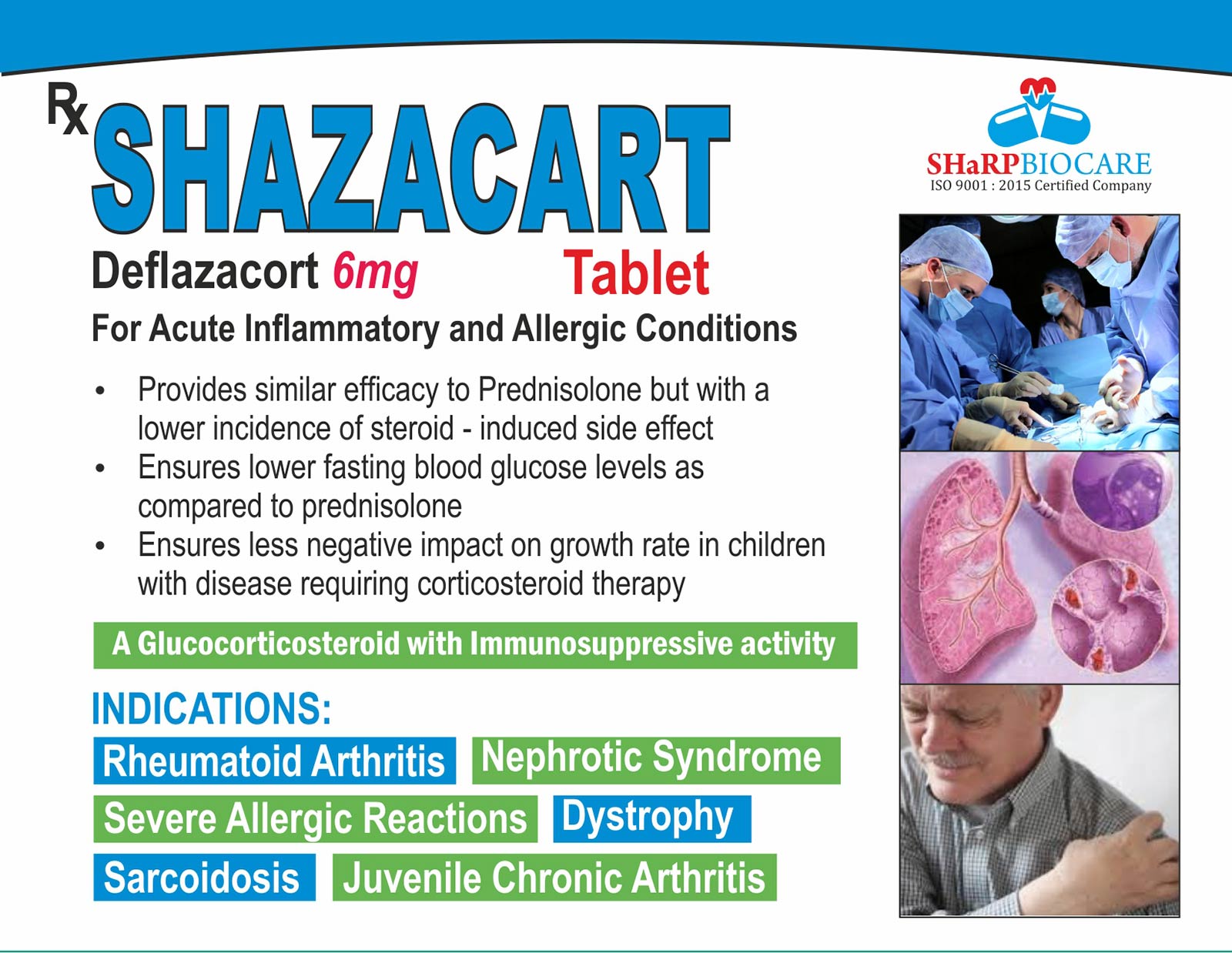 Rx SHAZACART

SHaRPBIOCARE
ISO 9001 : 2015 Certified Company

Deflazacort 6mg Tablet

For Acute Inflammatory and Allergic Conditions

• Provides similar efficacy to Prednisolone but with a lower incidence of steroid - induced side effect
• Ensures lower fasting blood glucose levels as compared to prednisolone
• Ensures less negative impact on growth rate in children with disease requiring corticosteroid therapy

A Glucocorticosteroid with Immunosuppressive activity

INDICATIONS:

Rheumatoid Arthritis
Nephrotic Syndrome
Severe Allergic Reactions
Dystrophy
Sarcoidosis
Juvenile Chronic Arthritis